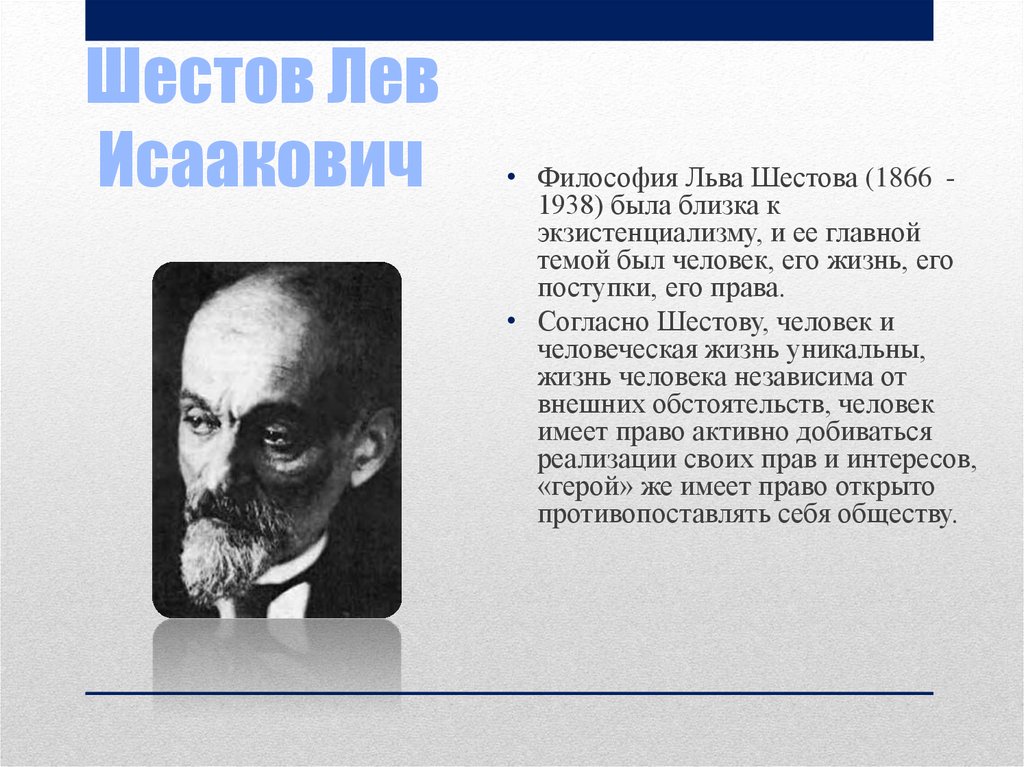 Шестов Лев Исаакович

• Философия Льва Шестова (1866 - 1938) была близка к экзистенциализму, и ее главной темой был человек, его жизнь, его поступки, его права.

• Согласно Шестову, человек и человеческая жизнь уникальны, жизнь человека независима от внешних обстоятельств, человек имеет право активно добиваться реализации своих прав и интересов, «герой» же имеет право открыто противопоставлять себя обществу.